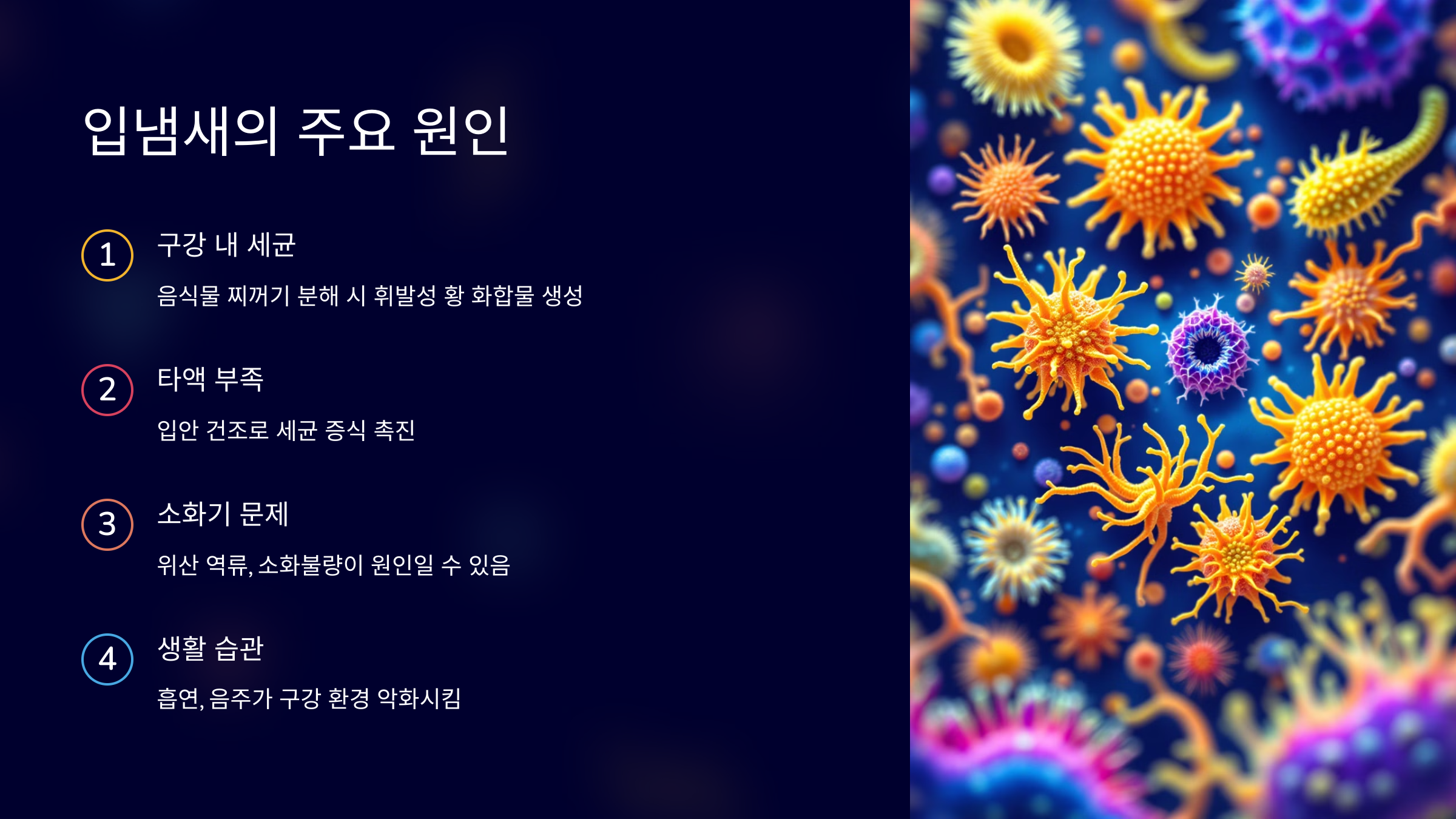 입냄새의 주요 원인

1

구강 내 세균

음식물 찌꺼기 분해 시 휘발성 황 화합물 생성

2

타액 부족

입안 건조로 세균 증식 촉진

3

소화기 문제

위산 역류, 소화불량이 원인일 수 있음

4

생활 습관

흡연, 음주가 구강 환경 악화시킴